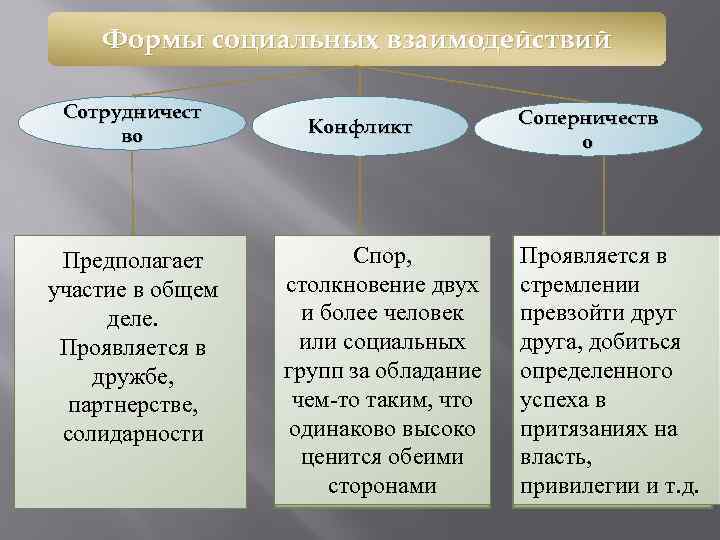 Формы социальных взаимодействий

Сотрудничество

Конфликт

Соперничество

Предполагает участие в общем деле.
Проявляется в дружбе, партнерстве, солидарности

Спор, столкновение двух и более человек или социальных групп за обладание чем-то таким, что одинаково высоко ценится обеими сторонами

Проявляется в стремлении превзойти друг друга, добиться определенного успеха в притязаниях на власть, привилегии и т.д.